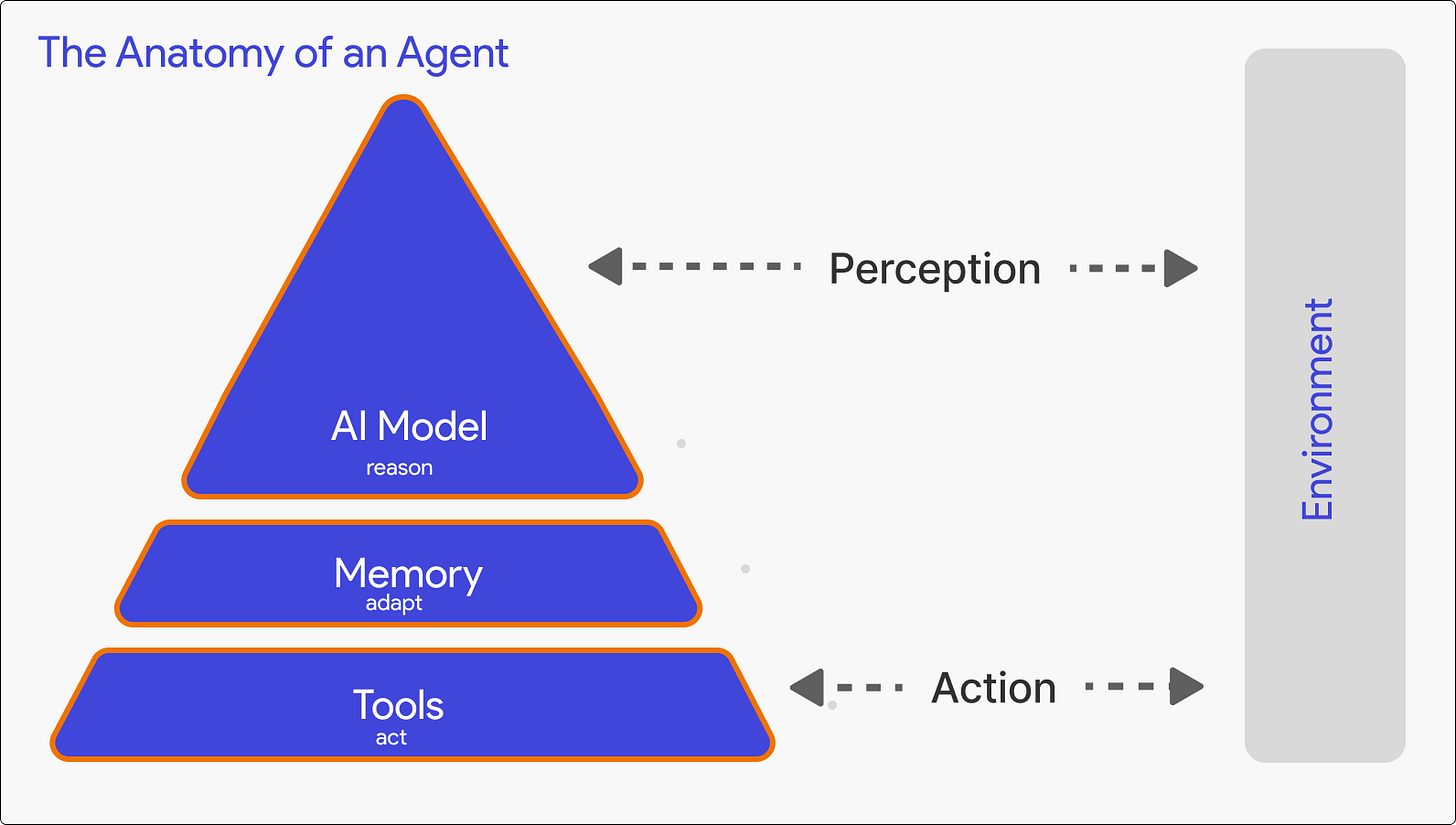 The Anatomy of an Agent

AI Model
reason

Memory
adapt

Tools
act

Perception

Action

Environment